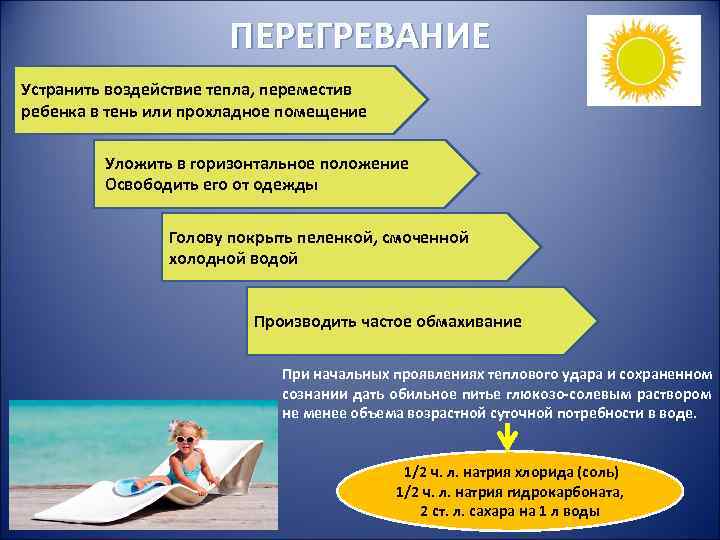 ПЕРЕГРЕВАНИЕ

Устранить воздействие тепла, переместив ребенка в тень или прохладное помещение

Уложить в горизонтальное положение
Освободить его от одежды

Голову покрыть пеленкой, смоченной холодной водой

Производить частое обмахивание

При начальных проявлениях теплового удара и сохраненном сознании дать обильное питье глюкозо-солевым раствором не менее объема возрастной суточной потребности в воде.

1/2 ч. л. натрия хлорида (соль)
1/2 ч. л. натрия гидрокарбоната,
2 ст. л. сахара на 1 л воды